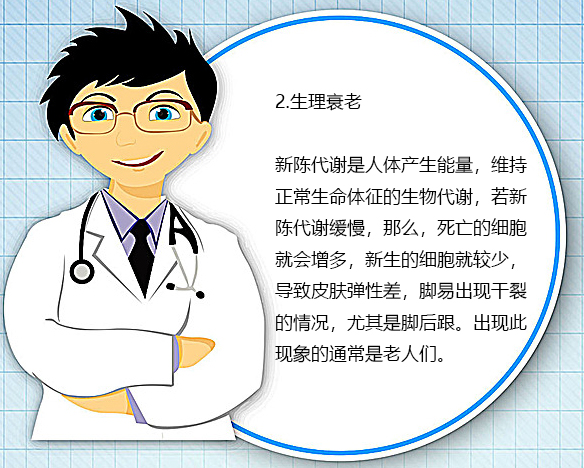 2.生理衰老

新陈代谢是人体产生能量，维持正常生命体征的生物代谢，若新陈代谢缓慢，那么，死亡的细胞就会增多，新生的细胞就较少，导致皮肤弹性差，脚易出现干裂的情况，尤其是脚后跟。出现此现象的通常是老人们。